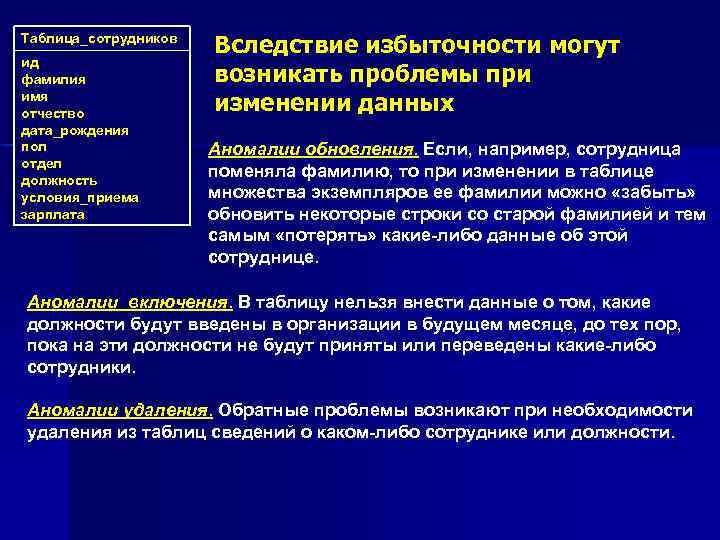 Таблица_сотрудников
ид
фамилия
имя
отчество
дата_рождения
пол
отдел
должность
условия_приема
зарплата

Вследствие избыточности могут возникать проблемы при изменении данных

Аномалии обновления. Если, например, сотрудница поменяла фамилию, то при изменении в таблице множества экземпляров ее фамилии можно «забыть» обновить некоторые строки со старой фамилией и тем самым «потерять» какие-либо данные об этой сотруднице.

Аномалии включения. В таблицу нельзя внести данные о том, какие должности будут введены в организации в будущем месяце, до тех пор, пока на эти должности не будут приняты или переведены какие-либо сотрудники.

Аномалии удаления. Обратные проблемы возникают при необходимости удаления из таблиц сведений о каком-либо сотруднике или должности.